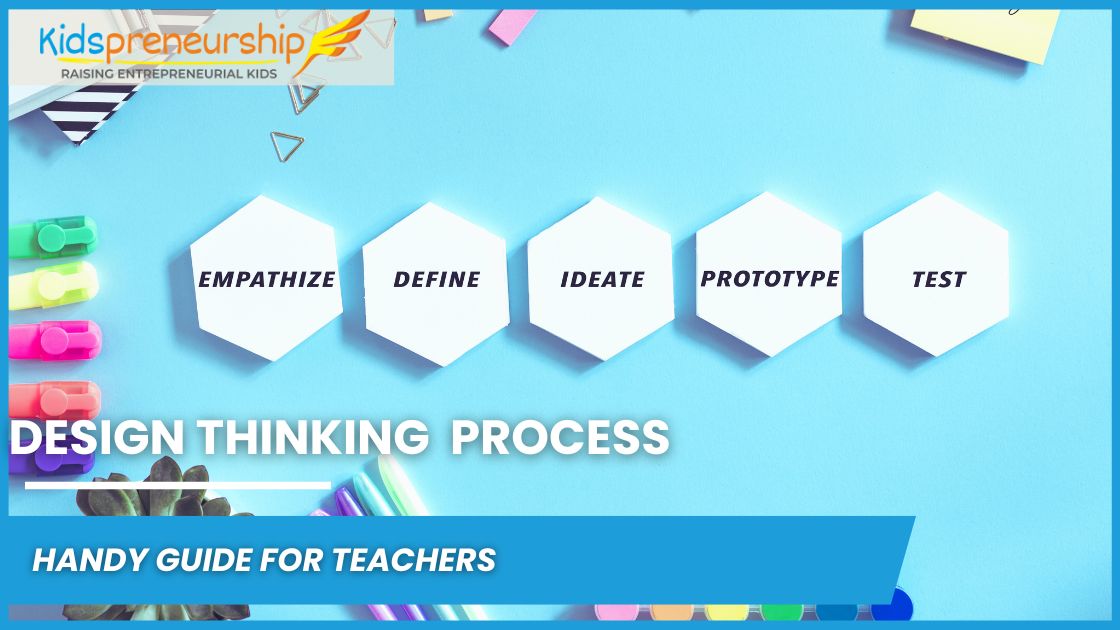 Kidspreneurship
RAISING ENTREPRENEURIAL KIDS

EMPATHIZE

DEFINE

IDEATE

PROTOTYPE

TEST

DESIGN THINKING PROCESS

HANDY GUIDE FOR TEACHERS